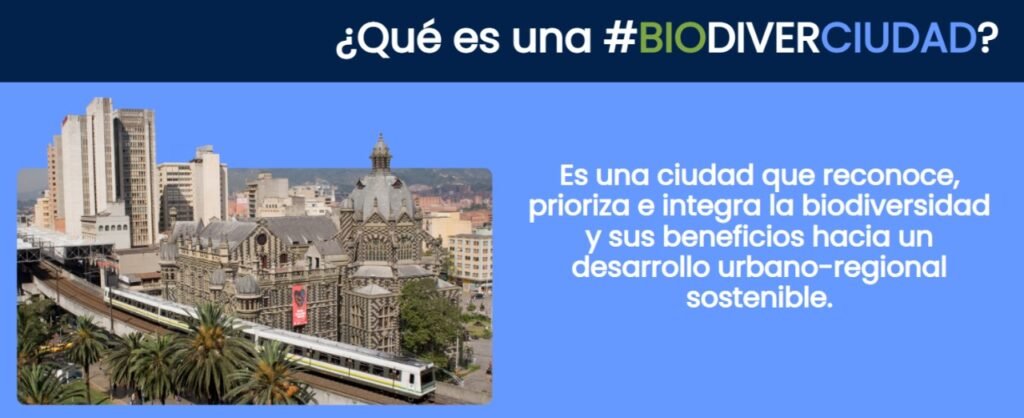 ¿Qué es una #BIODIVERCIUDAD?

Es una ciudad que reconoce, prioriza e integra la biodiversidad y sus beneficios hacia un desarrollo urbano-regional sostenible.